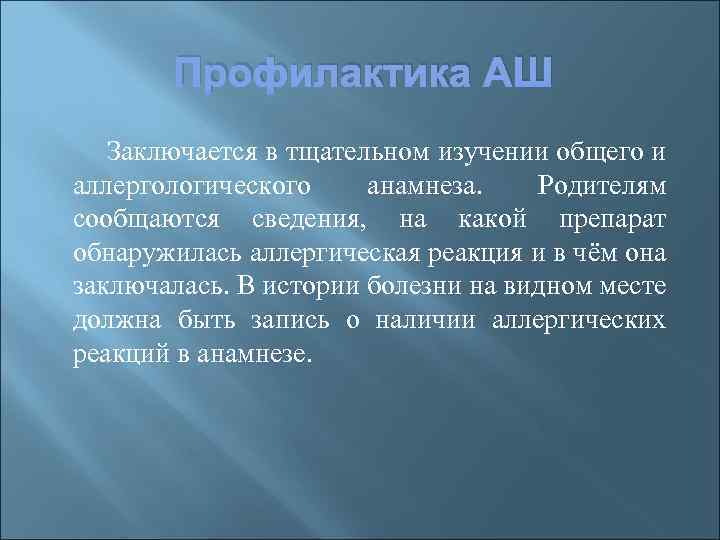 Профилактика АШ

Заключается в тщательном изучении общего и аллергологического анамнеза. Родителям сообщаются сведения, на какой препарат обнаружилась аллергическая реакция и в чём она заключалась. В истории болезни на видном месте должна быть запись о наличии аллергических реакций в анамнезе.